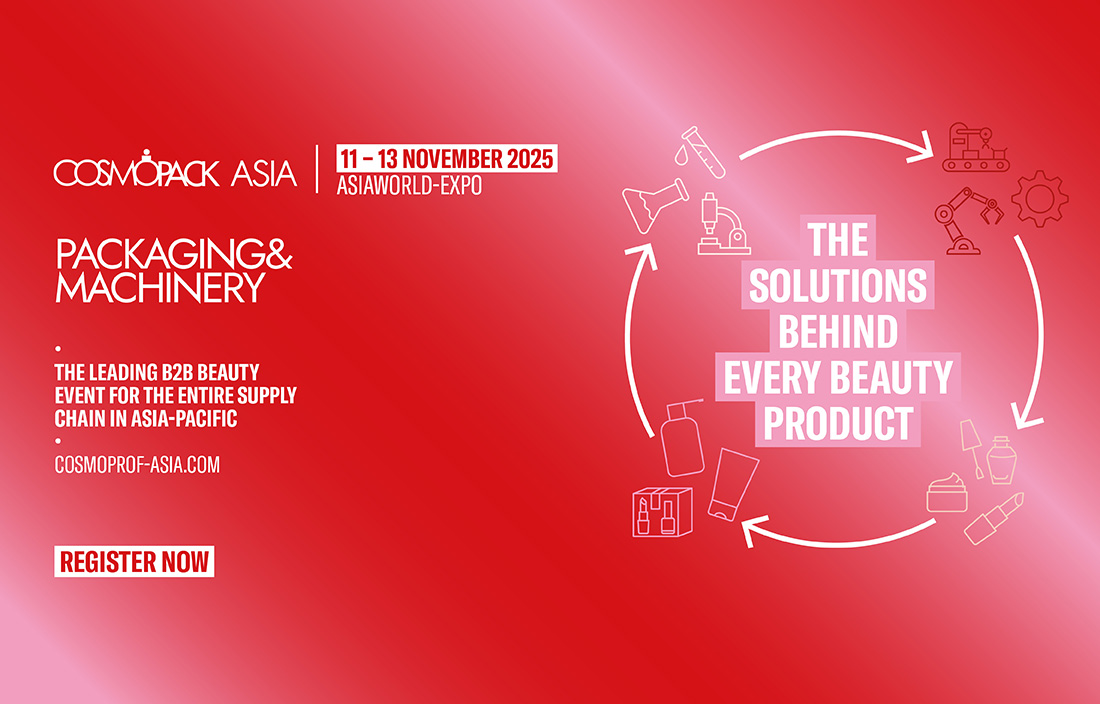 COSMOPACK ASIA

11 – 13 NOVEMBER 2025
ASIAWORLD-EXPO

PACKAGING&
MACHINERY

•
THE LEADING B2B BEAUTY EVENT FOR THE ENTIRE SUPPLY CHAIN IN ASIA-PACIFIC
•
COSMOPROF-ASIA.COM

REGISTER NOW

THE SOLUTIONS BEHIND EVERY BEAUTY PRODUCT